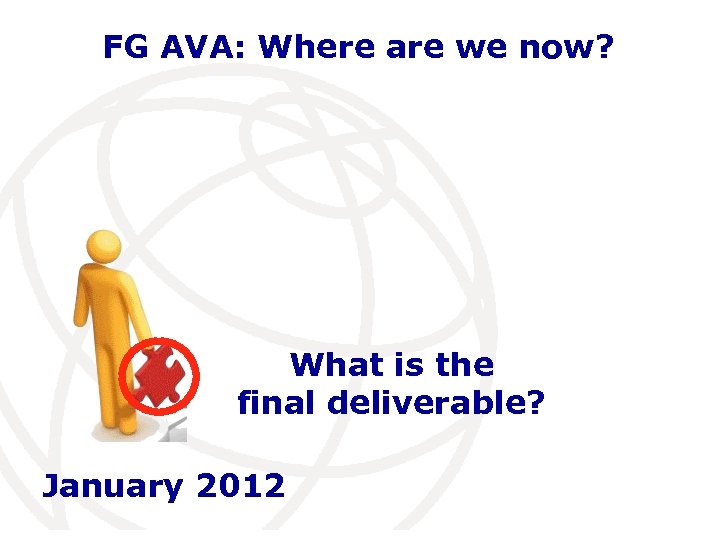 FG AVA: Where are we now?

What is the final deliverable?

January 2012